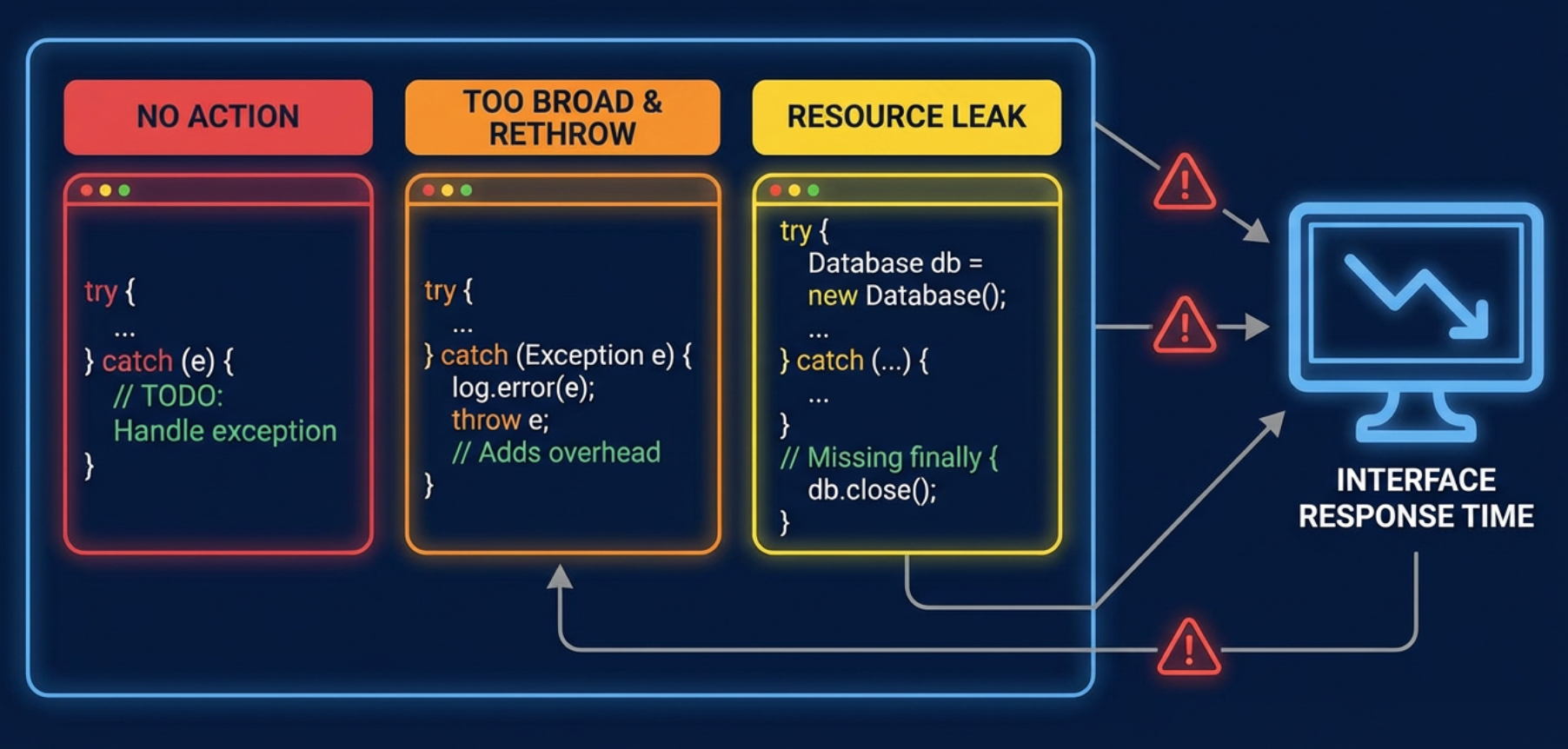 NO ACTION

try {
...
} catch (e) {
// TODO:
Handle exception
}

TOO BROAD & RETHROW

try {
...
} catch (Exception e) {
log.error(e);
throw e;
// Adds overhead
}

RESOURCE LEAK

try {
Database db =
new Database();
...
} catch (...) {
...
}
// Missing finally {
db.close();
}

INTERFACE RESPONSE TIME